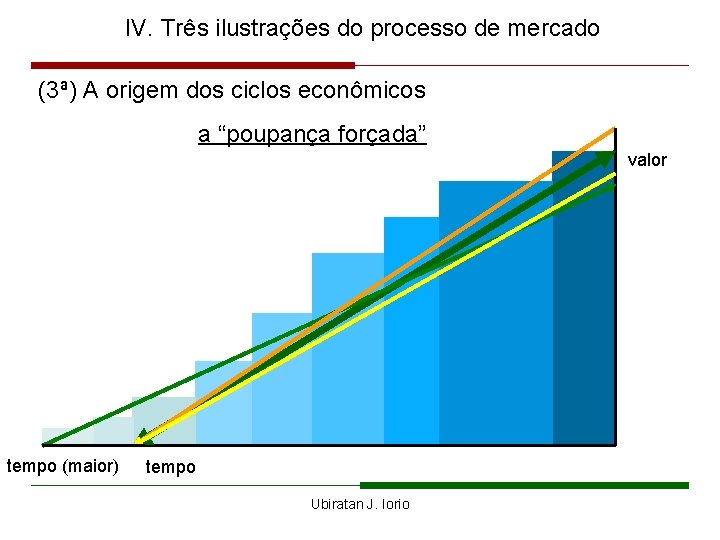 IV. Três ilustrações do processo de mercado

(3ª) A origem dos ciclos econômicos

a “poupança forçada”

valor

tempo (maior)

tempo

Ubiratan J. Iorio